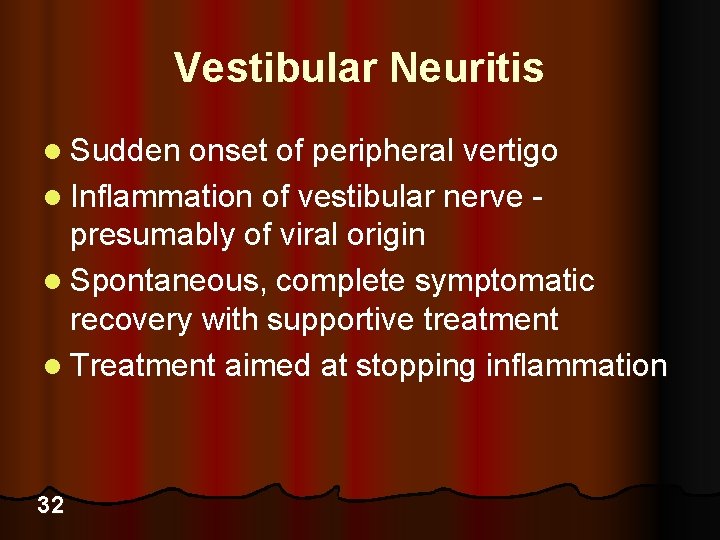 Vestibular Neuritis

- Sudden onset of peripheral vertigo
- Inflammation of vestibular nerve - presumably of viral origin
- Spontaneous, complete symptomatic recovery with supportive treatment
- Treatment aimed at stopping inflammation

32